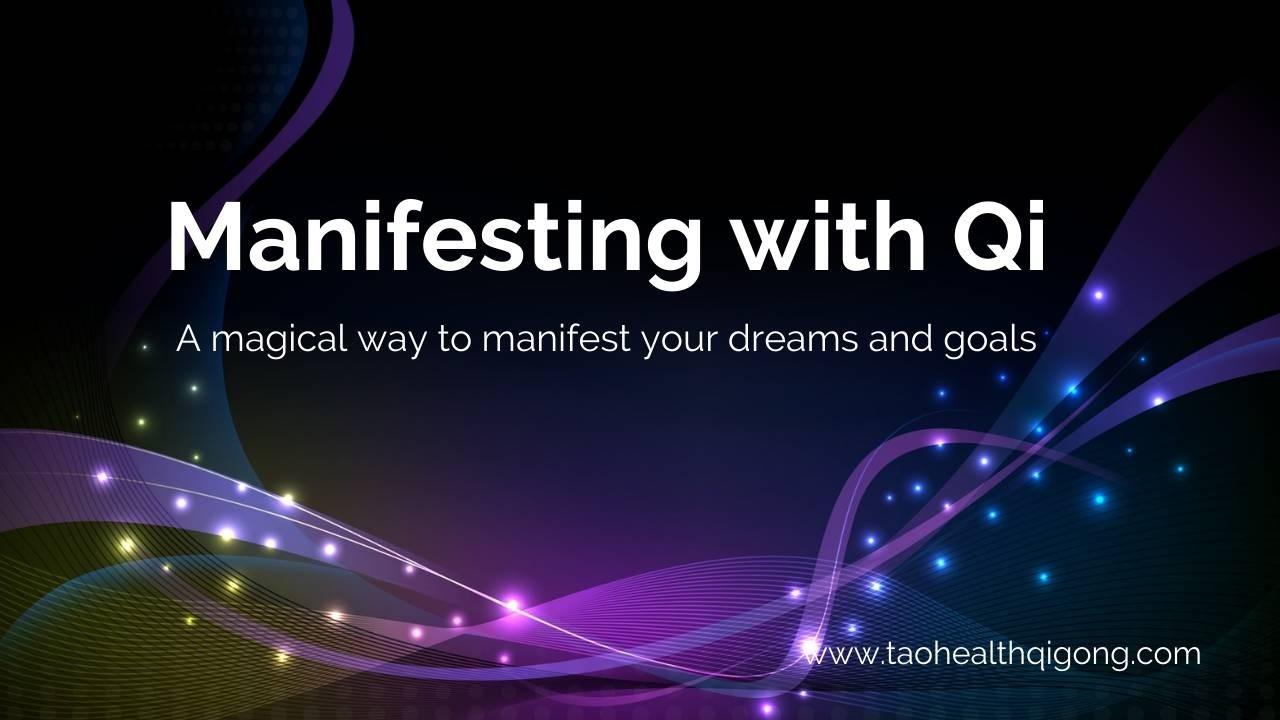 Manifesting with Qi

A magical way to manifest your dreams and goals

www.taohealthqigong.com